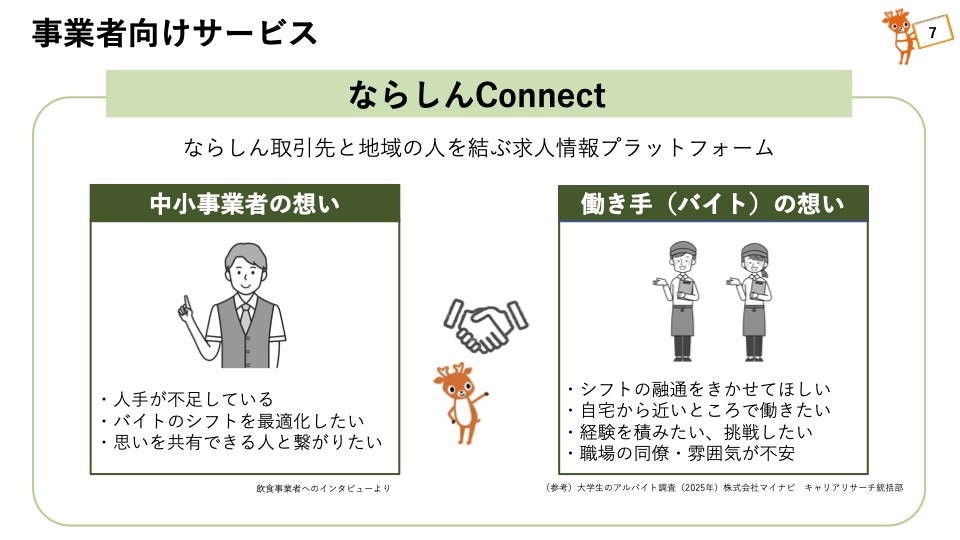 事業者向けサービス

7

ならしんConnect

ならしん取引先と地域の人を結ぶ求人情報プラットフォーム

中小事業者の想い

・人手が不足している
・バイトのシフトを最適化したい
・思いを共有できる人と繋がりたい

飲食事業者へのインタビューより

働き手（バイト）の想い

・シフトの融通をきかせてほしい
・自宅から近いところで働きたい
・経験を積みたい、挑戦したい
・職場の同僚・雰囲気が不安

（参考）大学生のアルバイト調査（2025年）株式会社マイナビ　キャリアリサーチ統括部